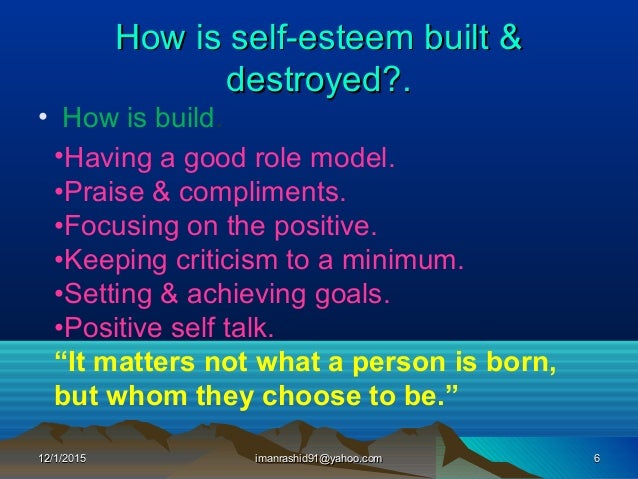 How is self-esteem built & destroyed?.

• How is build.

•Having a good role model.
•Praise & compliments.
•Focusing on the positive.
•Keeping criticism to a minimum.
•Setting & achieving goals.
•Positive self talk.

“It matters not what a person is born, but whom they choose to be.”

12/1/2015 imanrashid91@yahoo.com 6